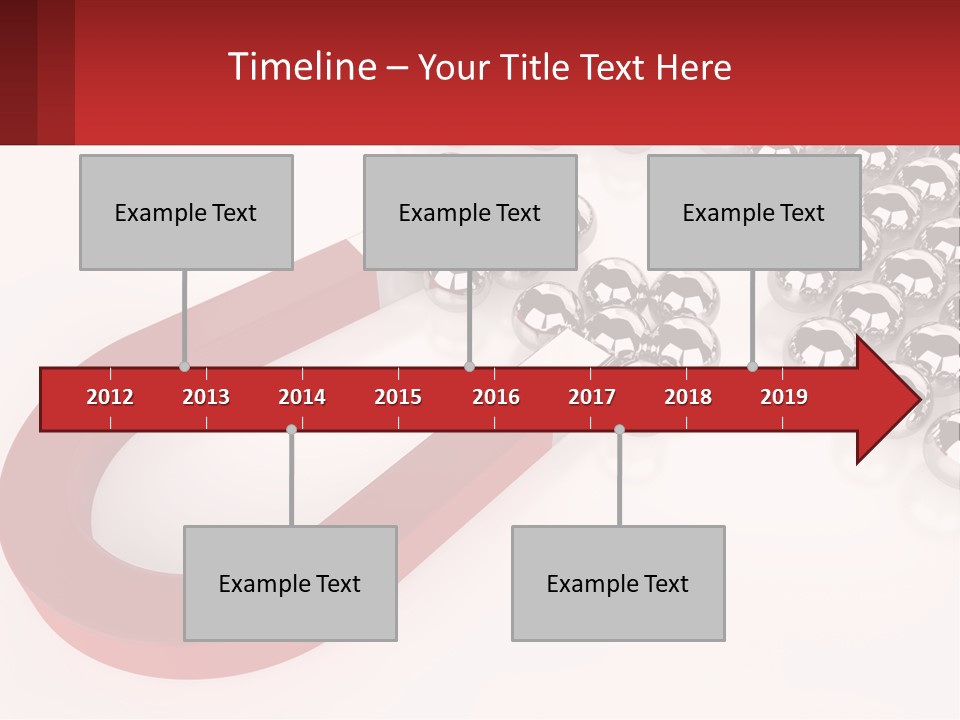 Timeline – Your Title Text Here

Example Text

Example Text

Example Text

2012 2013 2014 2015 2016 2017 2018 2019

Example Text

Example Text